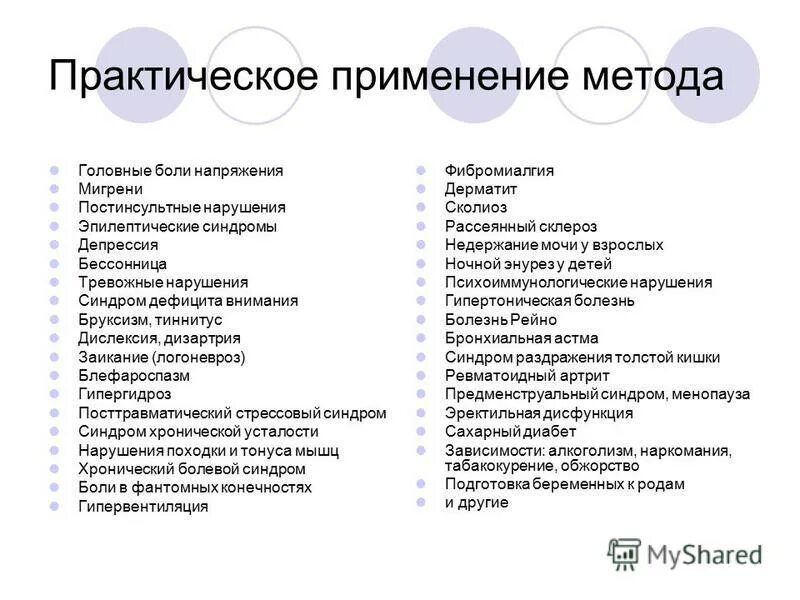 Практическое применение метода

- Головные боли напряжения
- Мигрени
- Постинсультные нарушения
- Эпилептические синдромы
- Депрессия
- Бессонница
- Тревожные нарушения
- Синдром дефицита внимания
- Бруксизм, тиннитус
- Дислексия, дизартрия
- Заикание (логоневроз)
- Блефароспазм
- Гипергидроз
- Посттравматический стрессовый синдром
- Синдром хронической усталости
- Нарушения походки и тонуса мышц
- Хронический болевой синдром
- Боли в фантомных конечностях
- Гипервентиляция

- Фибромиалгия
- Дерматит
- Сколиоз
- Рассеянный склероз
- Недержание мочи у взрослых
- Ночной энурез у детей
- Психоиммунологические нарушения
- Гипертоническая болезнь
- Болезнь Рейно
- Бронхиальная астма
- Синдром раздражения толстой кишки
- Ревматоидный артрит
- Предменструальный синдром, менопауза
- Эректильная дисфункция
- Сахарный диабет
- Зависимости: алкоголизм, наркомания, табакокурение, обжорство
- Подготовка беременных к родам
- и другие

MyShared